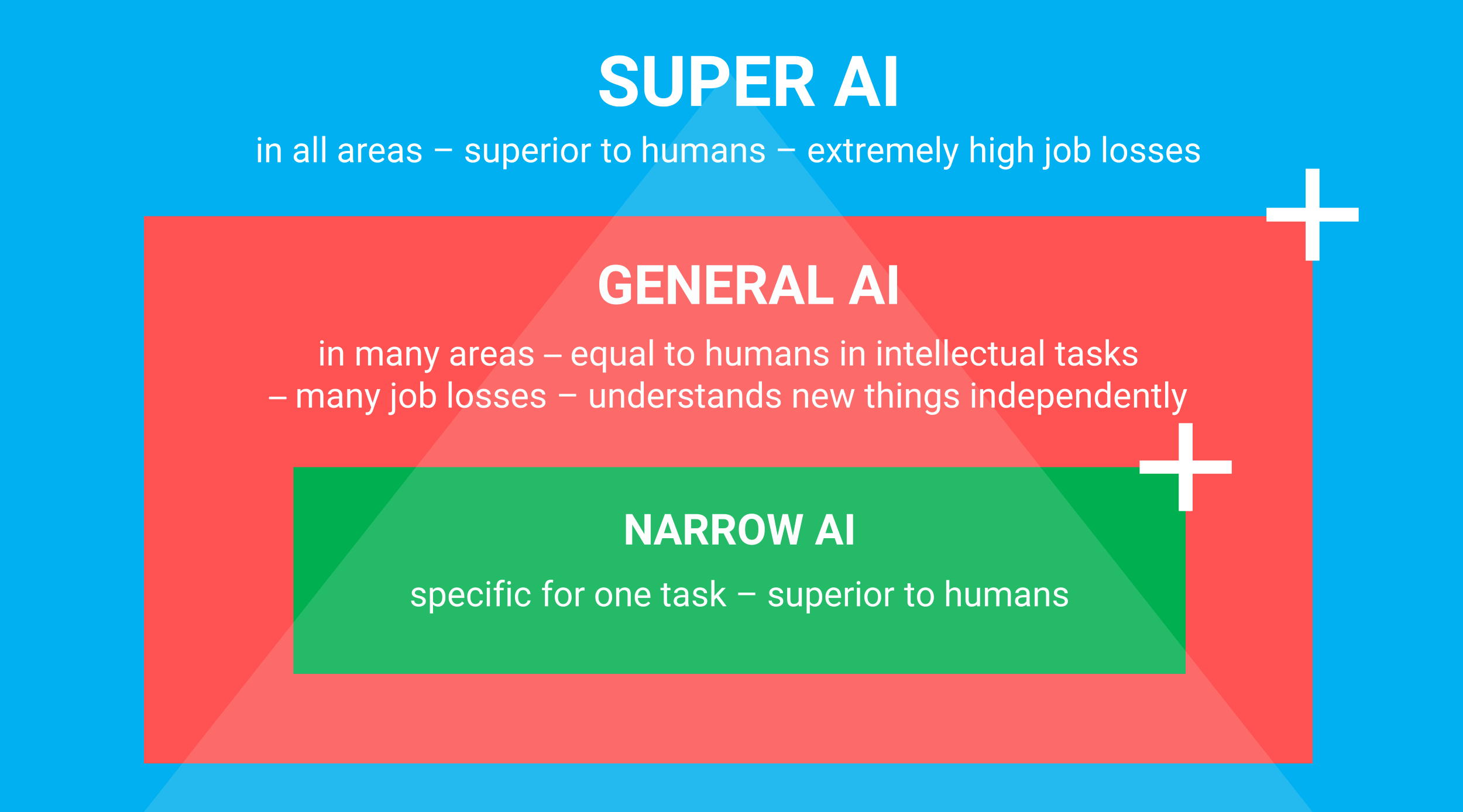 SUPER AI

in all areas – superior to humans – extremely high job losses

+

GENERAL AI

in many areas – equal to humans in intellectual tasks – many job losses – understands new things independently

+

NARROW AI

specific for one task – superior to humans